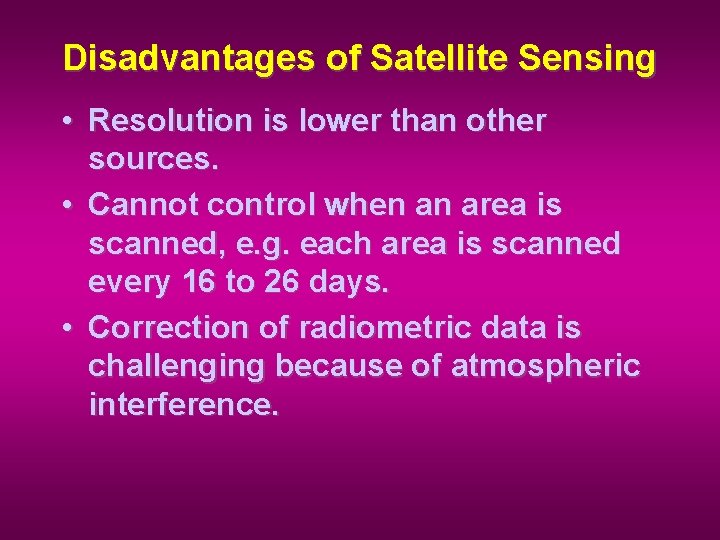 Disadvantages of Satellite Sensing

• Resolution is lower than other sources.

• Cannot control when an area is scanned, e.g. each area is scanned every 16 to 26 days.

• Correction of radiometric data is challenging because of atmospheric interference.